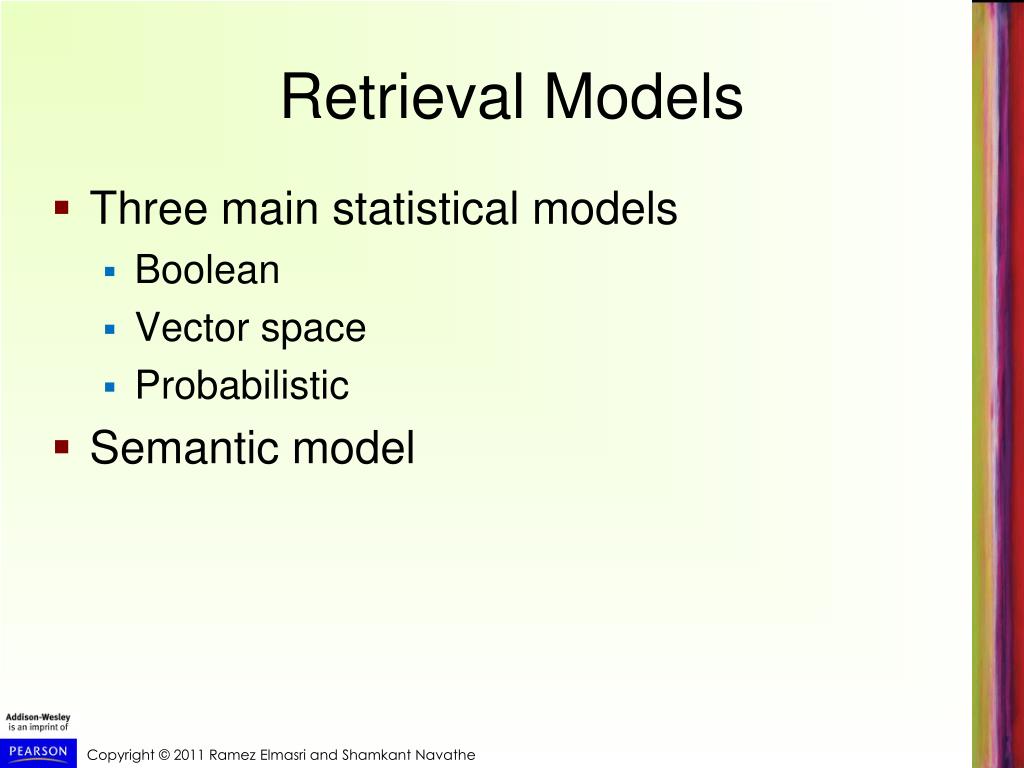 Retrieval Models

Three main statistical models

Boolean

Vector space

Probabilistic

Semantic model

Addison-Wesley is an imprint of

PEARSON

Copyright © 2011 Ramez Elmasri and Shamkant Navathe